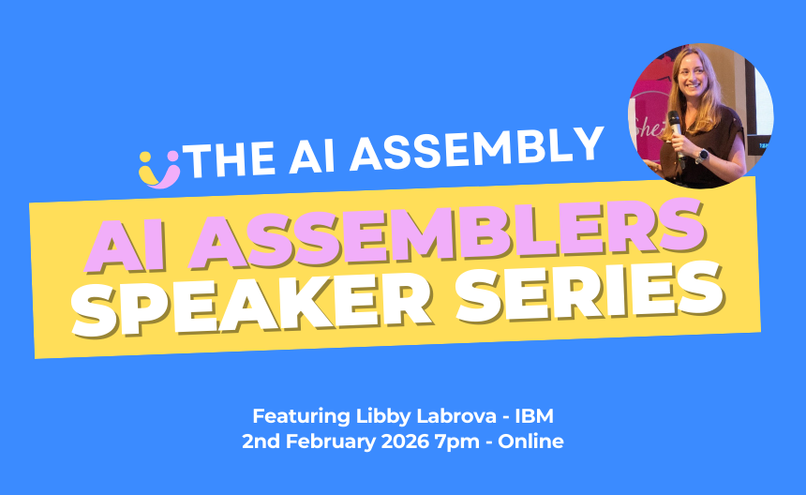 THE AI ASSEMBLY

AI ASSEMBLERS SPEAKER SERIES

Featuring Libby Labrova - IBM
2nd February 2026 7pm - Online